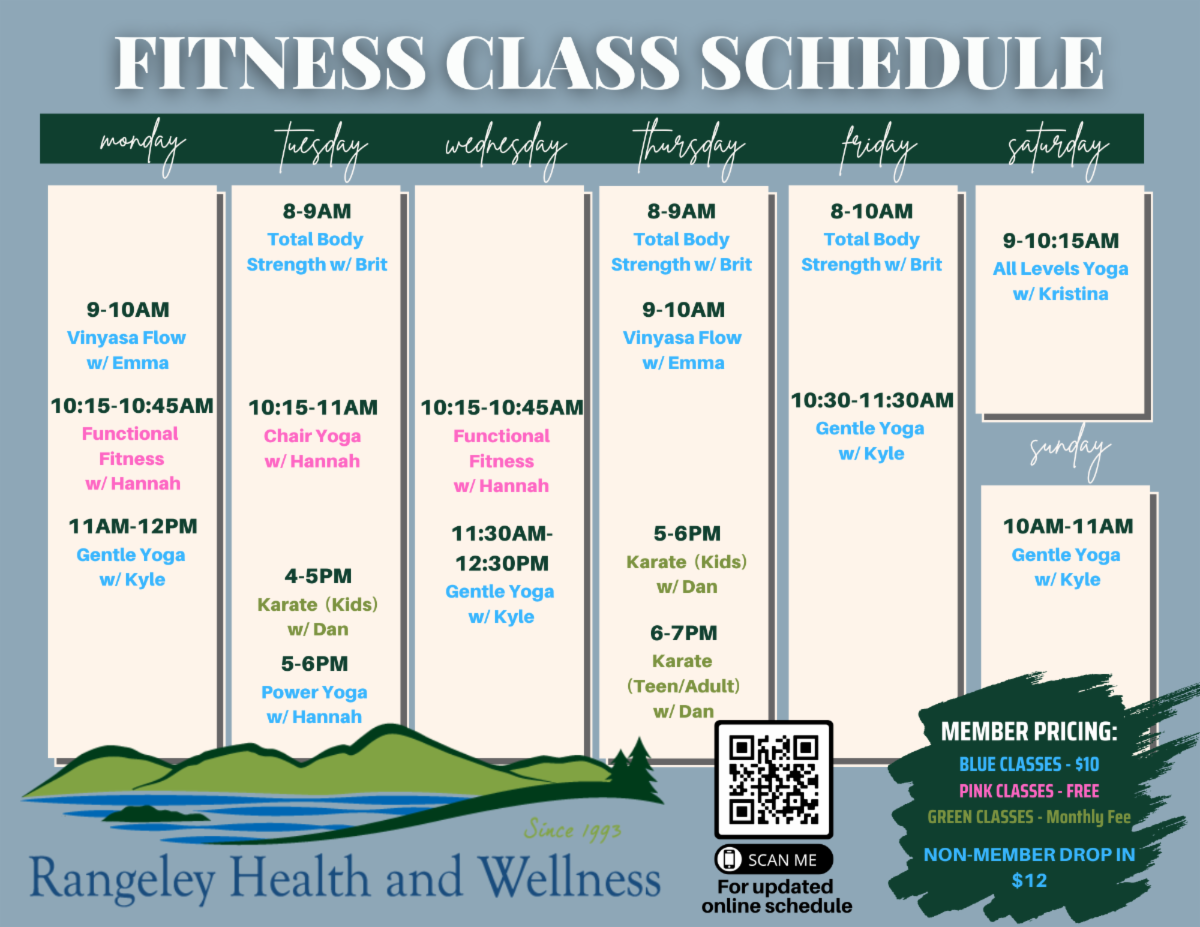 FITNESS CLASS SCHEDULE

monday

9-10AM
Vinyasa Flow w/ Emma

10:15-10:45AM
Functional Fitness w/ Hannah

11AM-12PM
Gentle Yoga w/ Kyle

tuesday

8-9AM
Total Body Strength w/ Brit

10:15-11AM
Chair Yoga w/ Hannah

4-5PM
Karate (Kids) w/ Dan

5-6PM
Power Yoga w/ Hannah

wednesday

10:15-10:45AM
Functional Fitness w/ Hannah

11:30AM-12:30PM
Gentle Yoga w/ Kyle

thursday

8-9AM
Total Body Strength w/ Brit

9-10AM
Vinyasa Flow w/ Emma

5-6PM
Karate (Kids) w/ Dan

6-7PM
Karate (Teen/Adult) w/ Dan

friday

8-10AM
Total Body Strength w/ Brit

10:30-11:30AM
Gentle Yoga w/ Kyle

saturday

9-10:15AM
All Levels Yoga w/ Kristina

sunday

10AM-11AM
Gentle Yoga w/ Kyle

Since 1993
Rangeley Health and Wellness

SCAN ME
For updated online schedule

MEMBER PRICING:
BLUE CLASSES - $10
PINK CLASSES - FREE
GREEN CLASSES - Monthly Fee
NON-MEMBER DROP IN $12